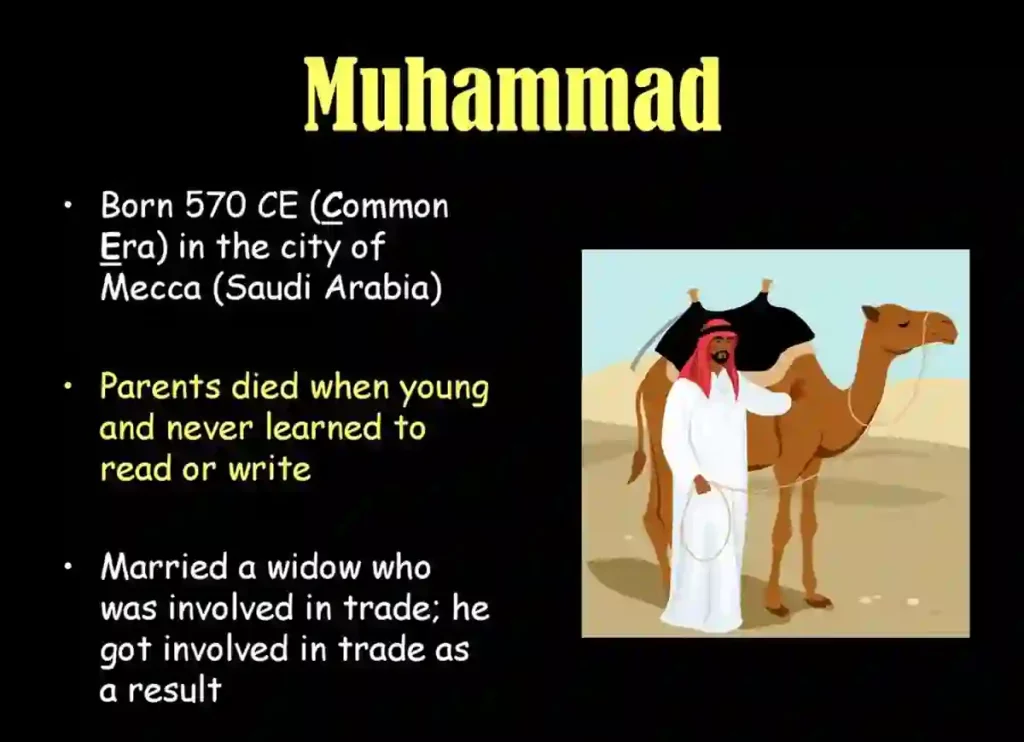 Muhammad

• Born 570 CE (Common Era) in the city of Mecca (Saudi Arabia)

• Parents died when young and never learned to read or write

• Married a widow who was involved in trade; he got involved in trade as a result